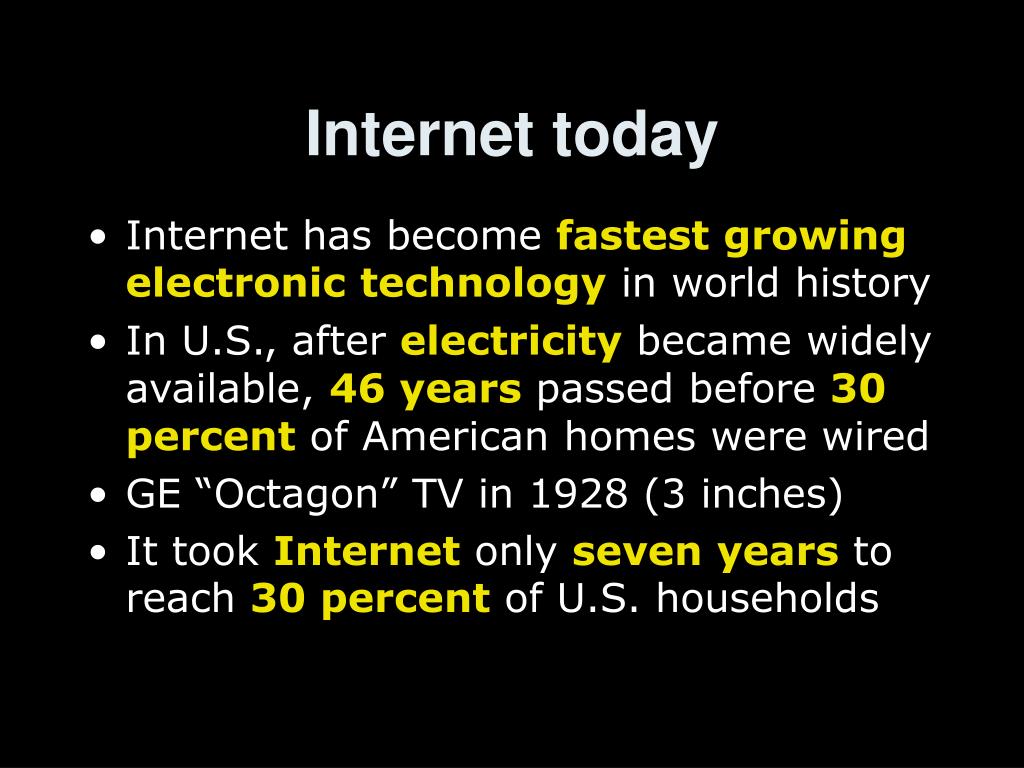 Internet today

• Internet has become fastest growing electronic technology in world history
• In U.S., after electricity became widely available, 46 years passed before 30 percent of American homes were wired
• GE “Octagon” TV in 1928 (3 inches)
• It took Internet only seven years to reach 30 percent of U.S. households